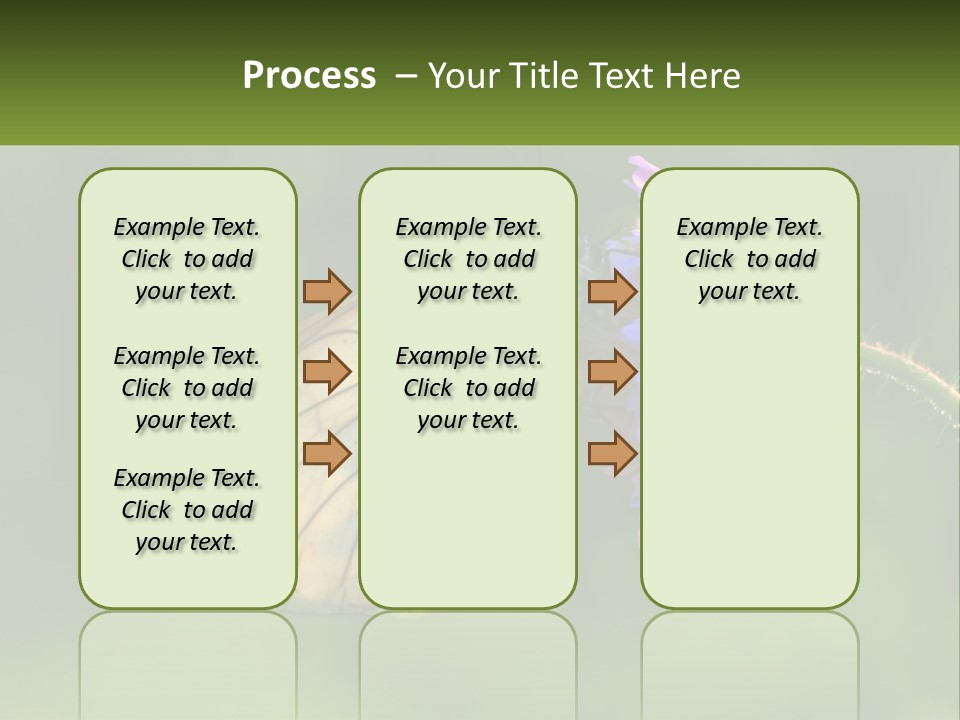 Process – Your Title Text Here

Example Text. Click to add your text.

Example Text. Click to add your text.

Example Text. Click to add your text.

Example Text. Click to add your text.

Example Text. Click to add your text.

Example Text. Click to add your text.